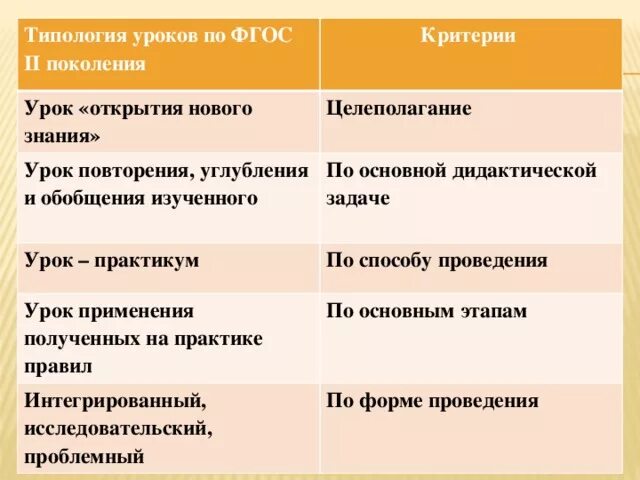 | Типология уроков по ФГОС II поколения | Критерии |
|---|---|
| Урок «открытия нового знания» | Целеполагание |
| Урок повторения, углубления и обобщения изученного | По основной дидактической задаче |
| Урок – практикум | По способу проведения |
| Урок применения полученных на практике правил | По основным этапам |
| Интегрированный, исследовательский, проблемный | По форме проведения |